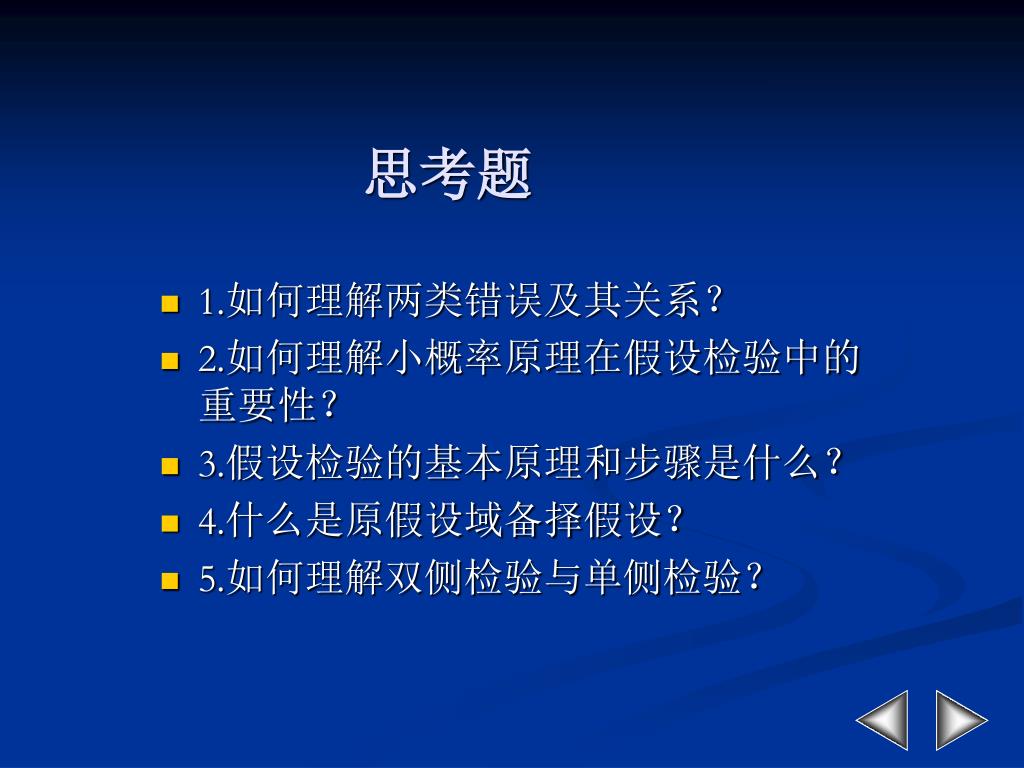 思考题

1.如何理解两类错误及其关系？

2.如何理解小概率原理在假设检验中的重要性？

3.假设检验的基本原理和步骤是什么？

4.什么是原假设域备择假设？

5.如何理解双侧检验与单侧检验？